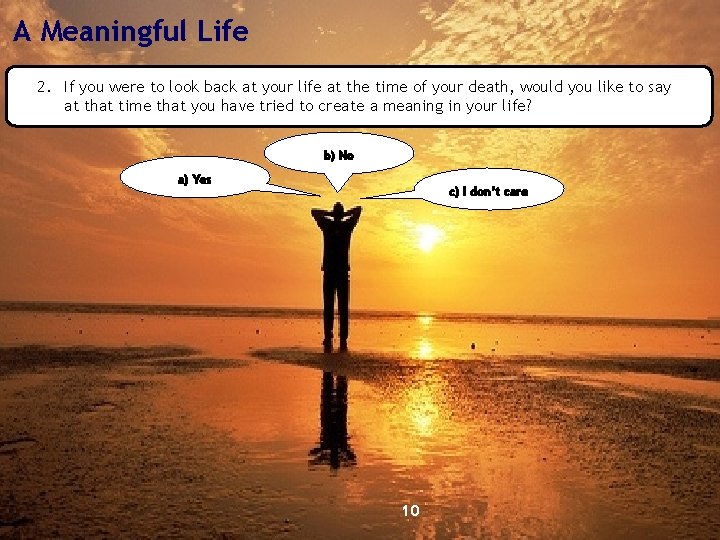 A Meaningful Life

2. If you were to look back at your life at the time of your death, would you like to say at that time that you have tried to create a meaning in your life?

a) Yes

b) No

c) I don't care

10